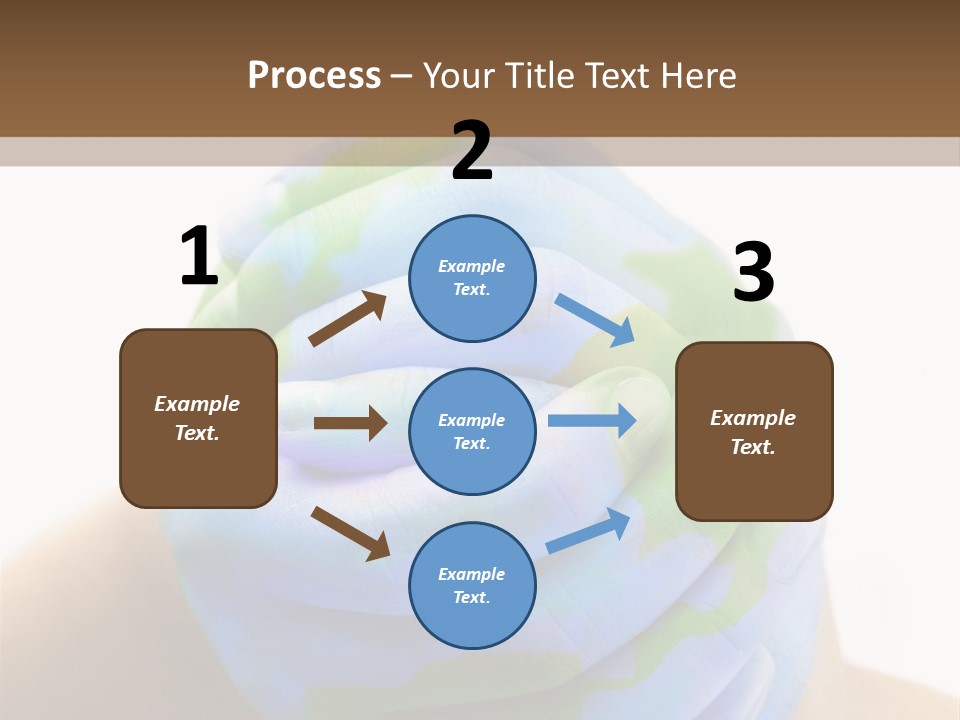 Process – Your Title Text Here

1

Example Text.

2

Example Text.

Example Text.

Example Text.

3

Example Text.